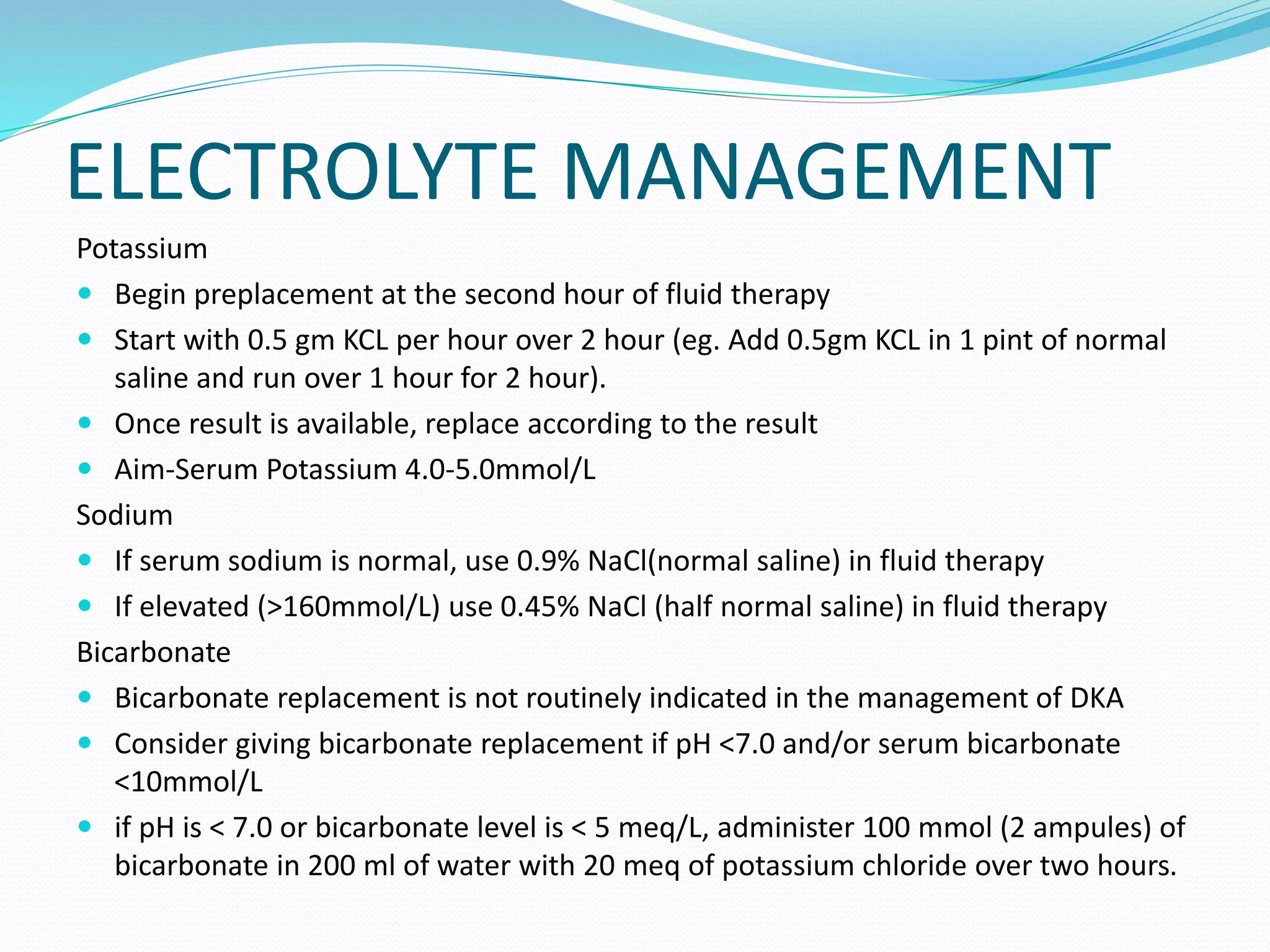 ELECTROLYTE MANAGEMENT

Potassium

- Begin preplacement at the second hour of fluid therapy
- Start with 0.5 gm KCL per hour over 2 hour (eg. Add 0.5gm KCL in 1 pint of normal saline and run over 1 hour for 2 hour).
- Once result is available, replace according to the result
- Aim-Serum Potassium 4.0-5.0mmol/L

Sodium

- If serum sodium is normal, use 0.9% NaCl(normal saline) in fluid therapy
- If elevated (>160mmol/L) use 0.45% NaCl (half normal saline) in fluid therapy

Bicarbonate

- Bicarbonate replacement is not routinely indicated in the management of DKA
- Consider giving bicarbonate replacement if pH <7.0 and/or serum bicarbonate <10mmol/L
- if pH is < 7.0 or bicarbonate level is < 5 meq/L, administer 100 mmol (2 ampules) of bicarbonate in 200 ml of water with 20 meq of potassium chloride over two hours.